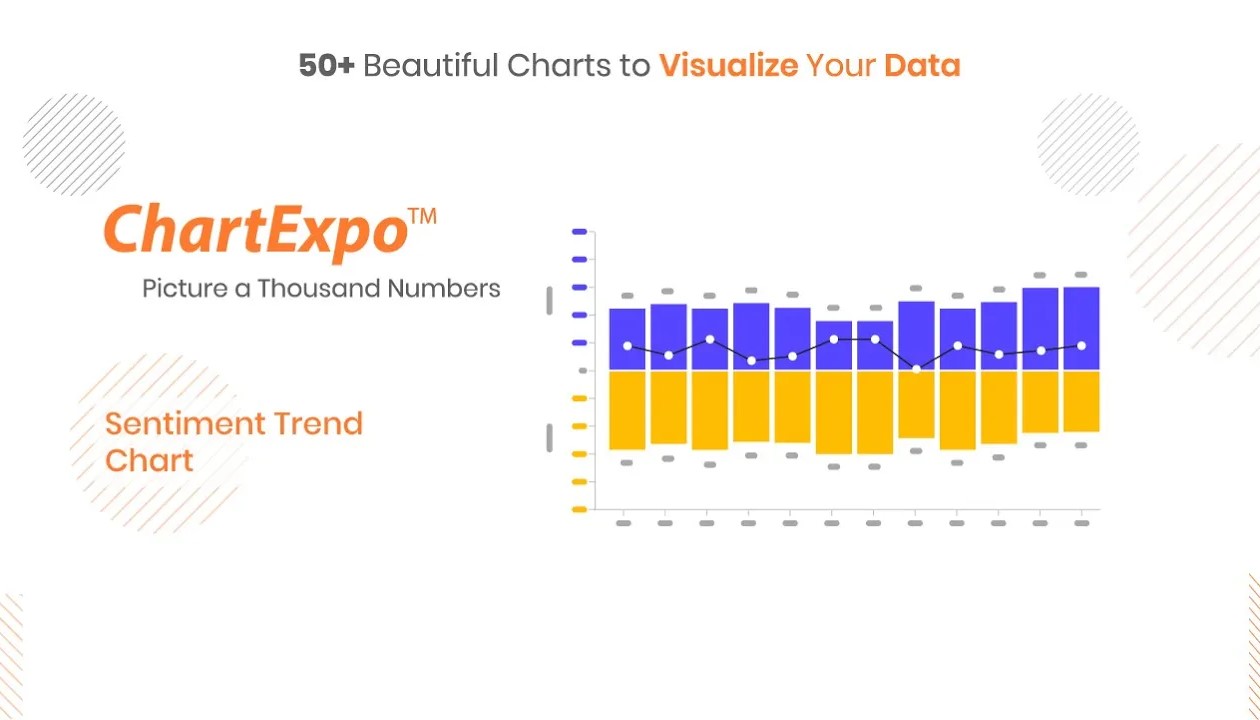 50+ Beautiful Charts to Visualize Your Data

ChartExpo™

Picture a Thousand Numbers

Sentiment Trend Chart